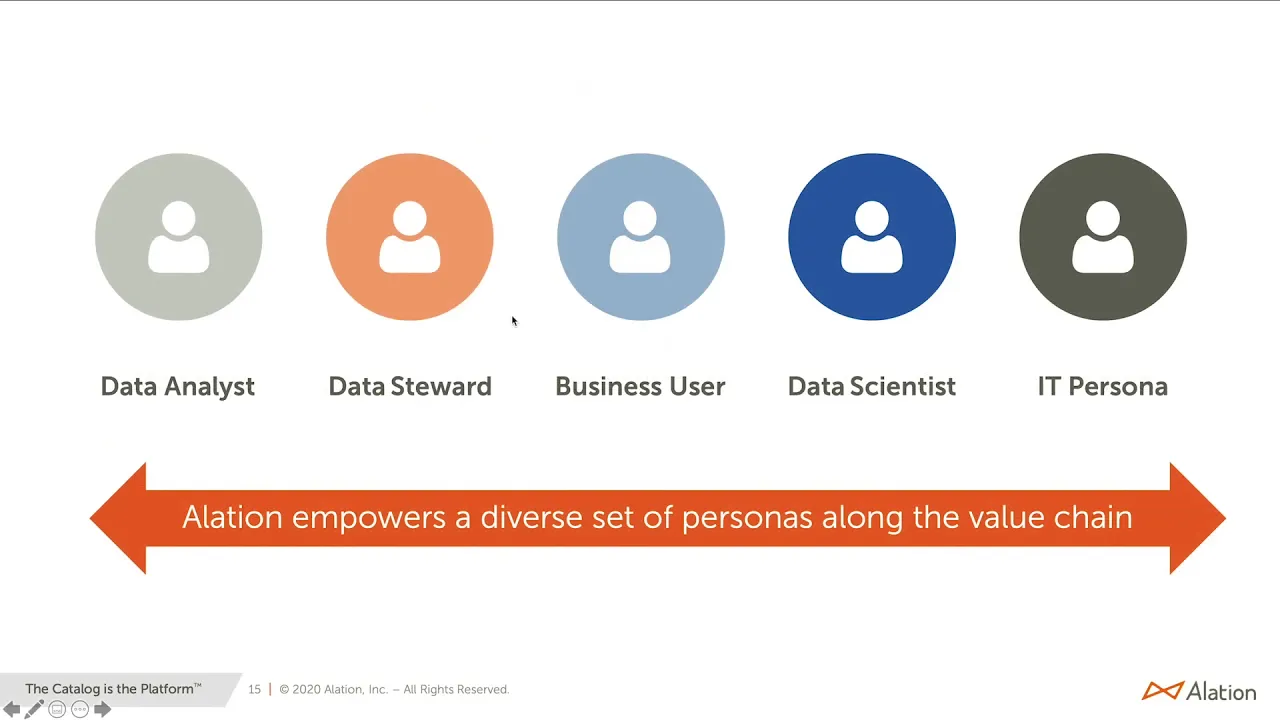 Data Analyst

Data Steward

Business User

Data Scientist

IT Persona

Alation empowers a diverse set of personas along the value chain

The Catalog is the Platform™ 15 | © 2020 Alation, Inc. – All Rights Reserved.

Alation